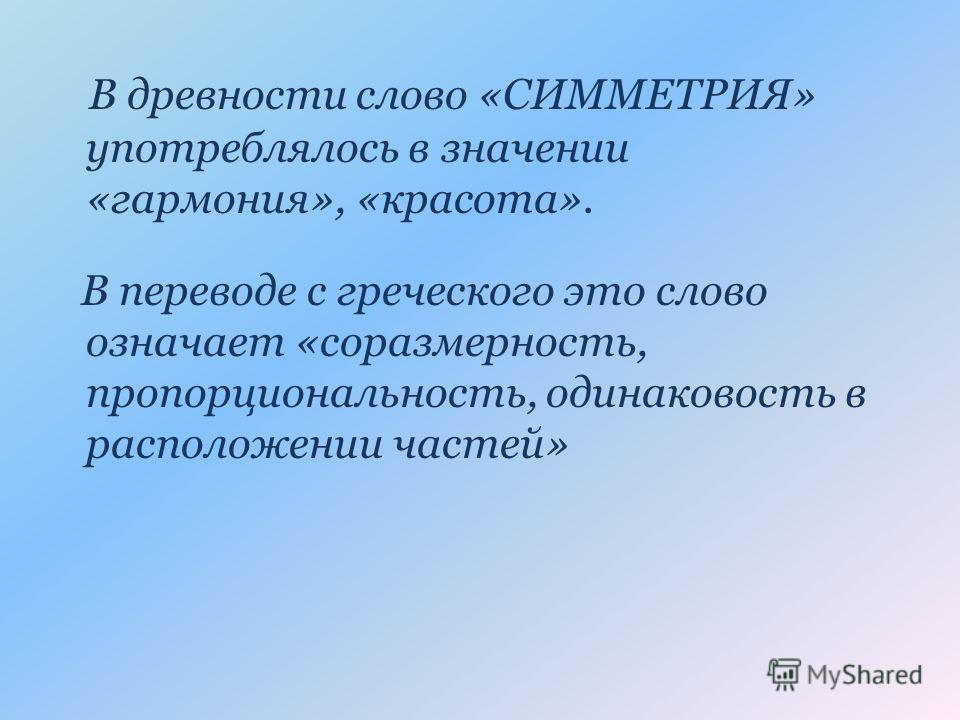 В древности слово «СИММЕТРИЯ» употреблялось в значении «гармония», «красота».

В переводе с греческого это слово означает «соразмерность, пропорциональность, одинаковость в расположении частей»

MyShared